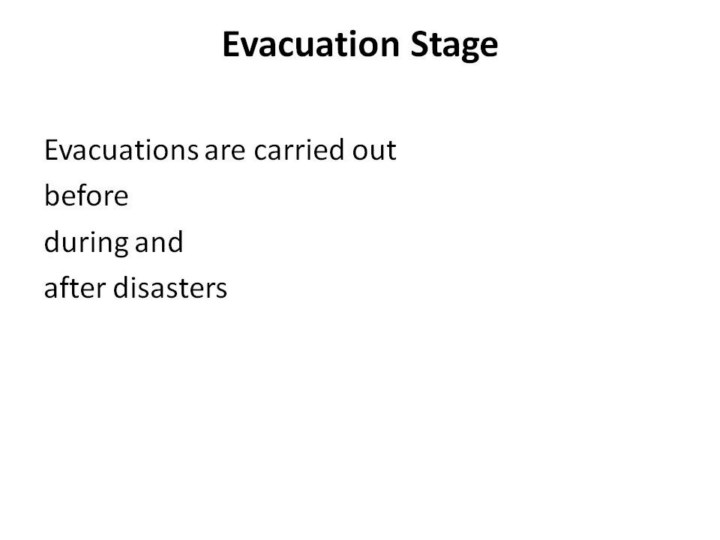 Evacuation Stage

Evacuations are carried out
before
during and
after disasters